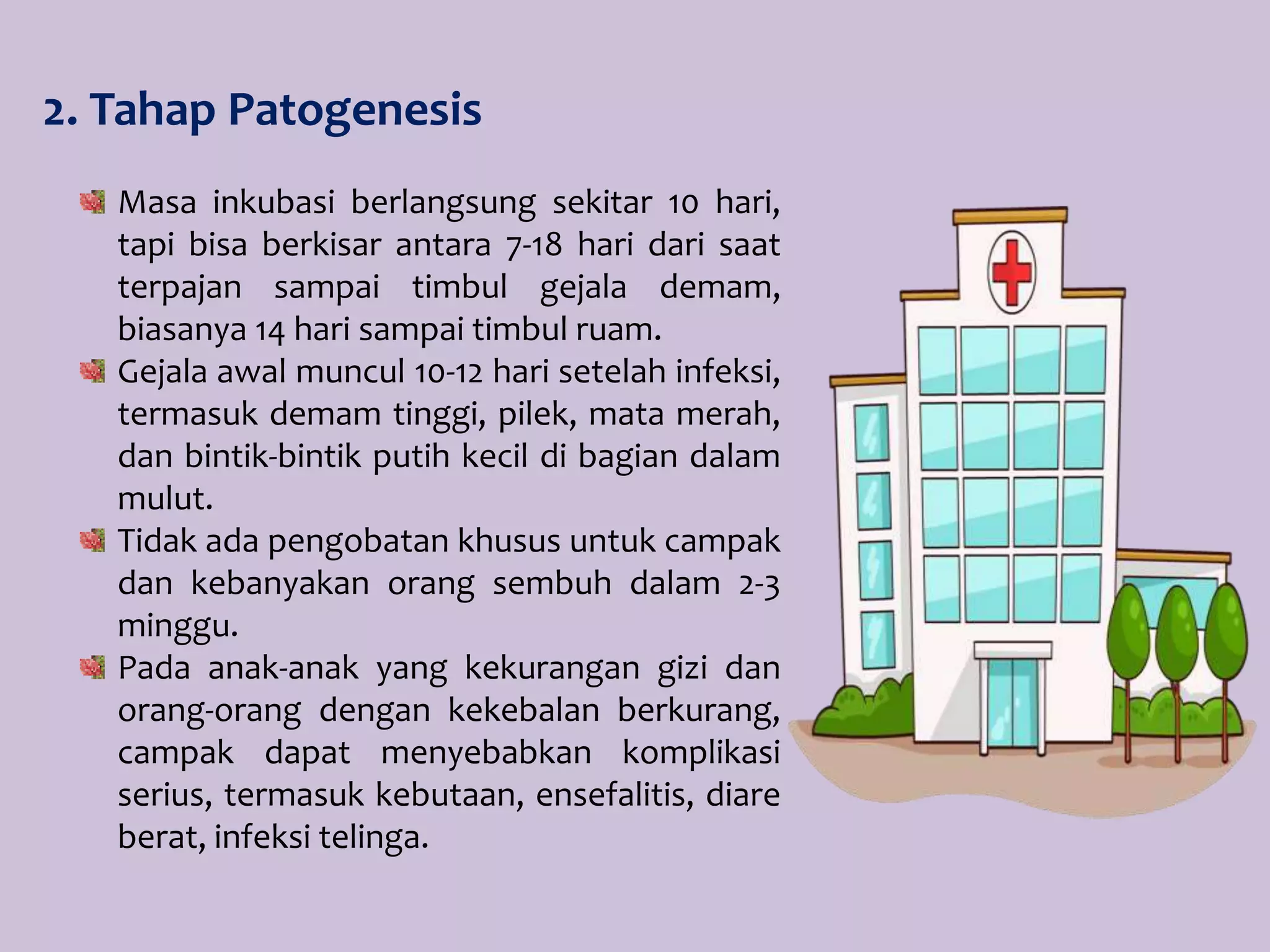 2. Tahap Patogenesis

Masa inkubasi berlangsung sekitar 10 hari, tapi bisa berkisar antara 7-18 hari dari saat terpajan sampai timbul gejala demam, biasanya 14 hari sampai timbul ruam.

Gejala awal muncul 10-12 hari setelah infeksi, termasuk demam tinggi, pilek, mata merah, dan bintik-bintik putih kecil di bagian dalam mulut.

Tidak ada pengobatan khusus untuk campak dan kebanyakan orang sembuh dalam 2-3 minggu.

Pada anak-anak yang kekurangan gizi dan orang-orang dengan kekebalan berkurang, campak dapat menyebabkan komplikasi serius, termasuk kebutaan, ensefalitis, diare berat, infeksi telinga.